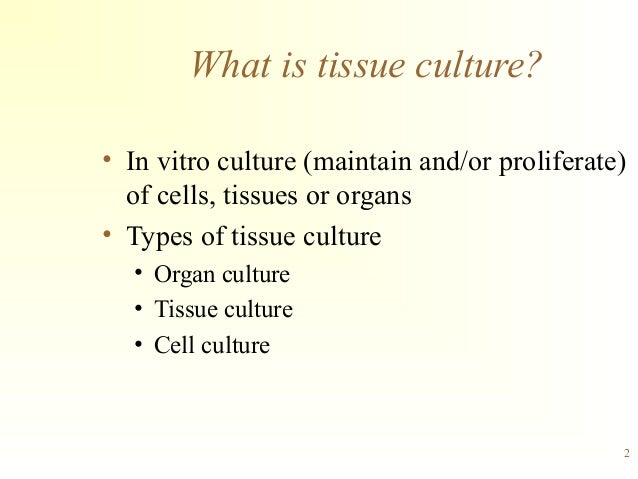 What is tissue culture?

• In vitro culture (maintain and/or proliferate) of cells, tissues or organs
• Types of tissue culture
  • Organ culture
  • Tissue culture
  • Cell culture

2